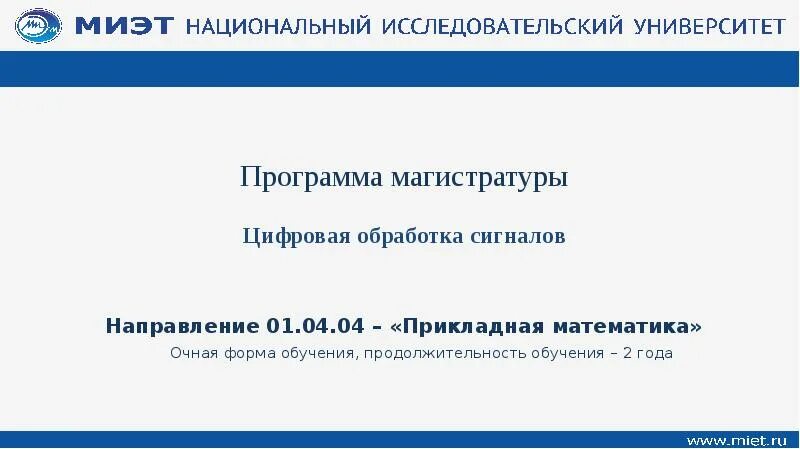 МИЭТ НАЦИОНАЛЬНЫЙ ИССЛЕДОВАТЕЛЬСКИЙ УНИВЕРСИТЕТ

Программа магистратуры

Цифровая обработка сигналов

Направление 01.04.04 – «Прикладная математика»

Очная форма обучения, продолжительность обучения – 2 года

www.miet.ru